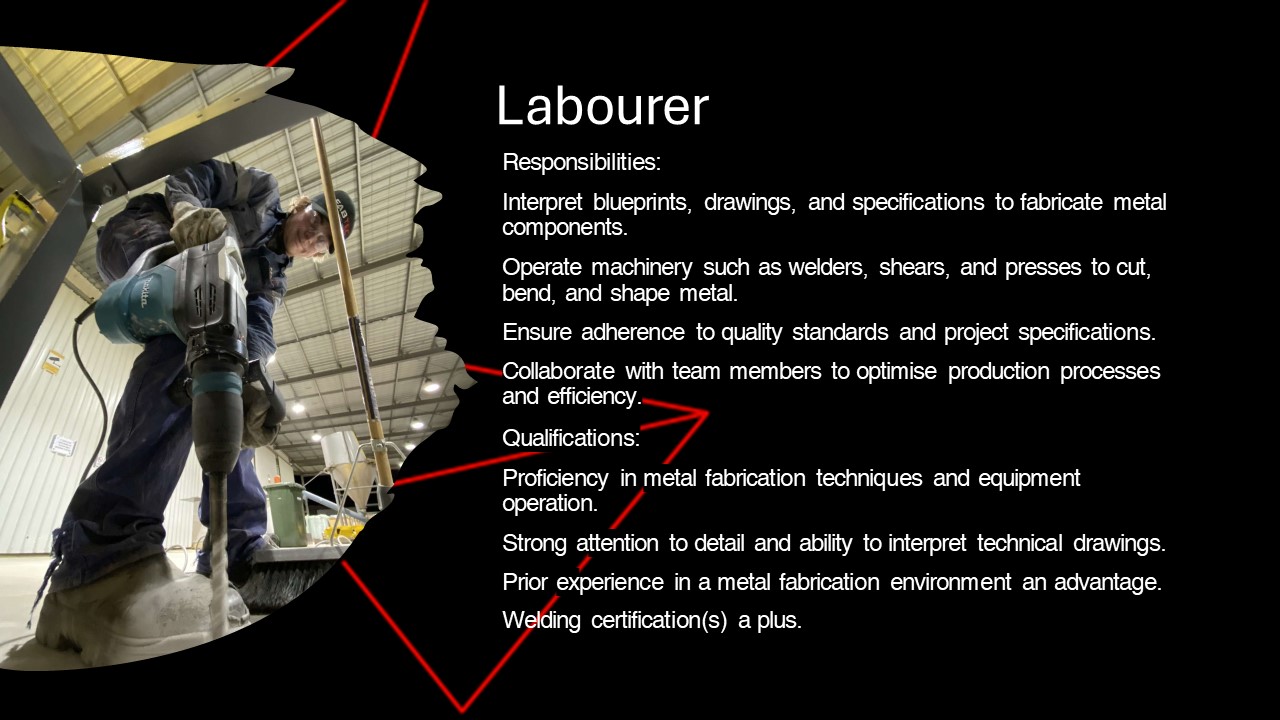 Labourer

Responsibilities:

Interpret blueprints, drawings, and specifications to fabricate metal components.

Operate machinery such as welders, shears, and presses to cut, bend, and shape metal.

Ensure adherence to quality standards and project specifications.

Collaborate with team members to optimise production processes and efficiency.

Qualifications:

Proficiency in metal fabrication techniques and equipment operation.

Strong attention to detail and ability to interpret technical drawings.

Prior experience in a metal fabrication environment an advantage.

Welding certification(s) a plus.